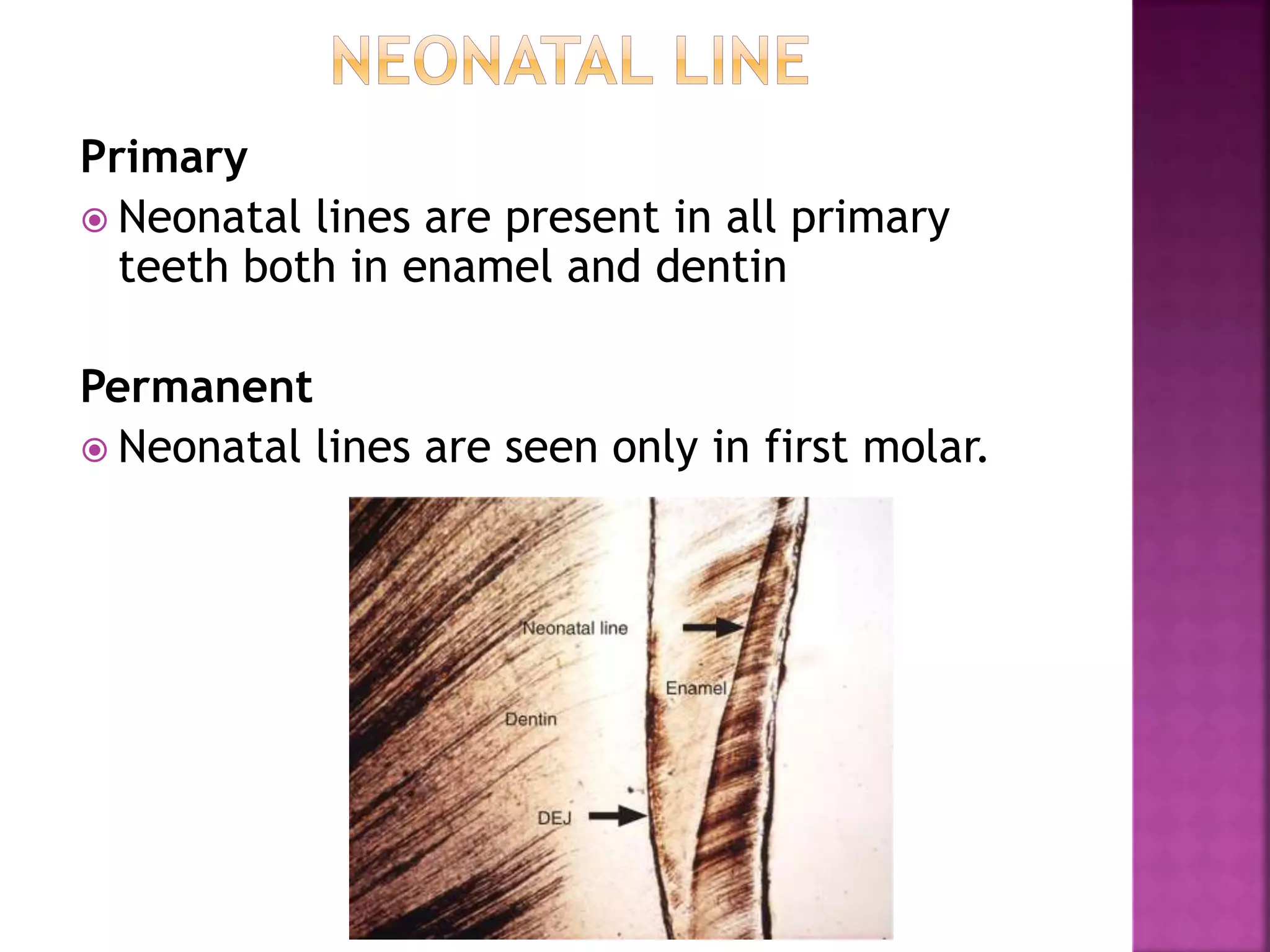 NEONATAL LINE

Primary

Neonatal lines are present in all primary teeth both in enamel and dentin

Permanent

Neonatal lines are seen only in first molar.

Neonatal line

Enamel

Dentin

DEJ